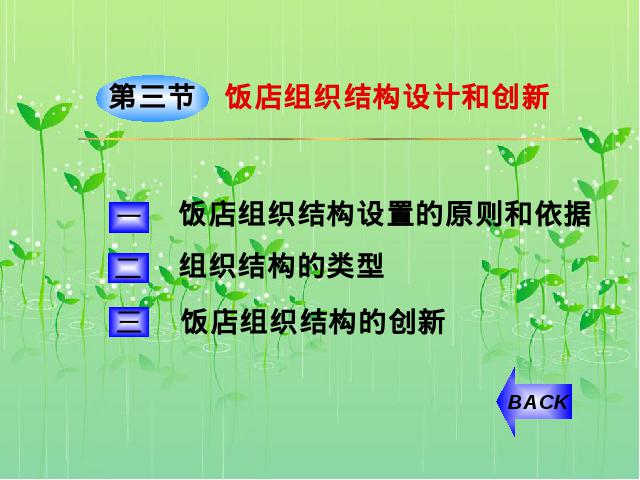 第三节 饭店组织结构设计和创新

一 饭店组织结构设置的原则和依据

二 组织结构的类型

三 饭店组织结构的创新

BACK